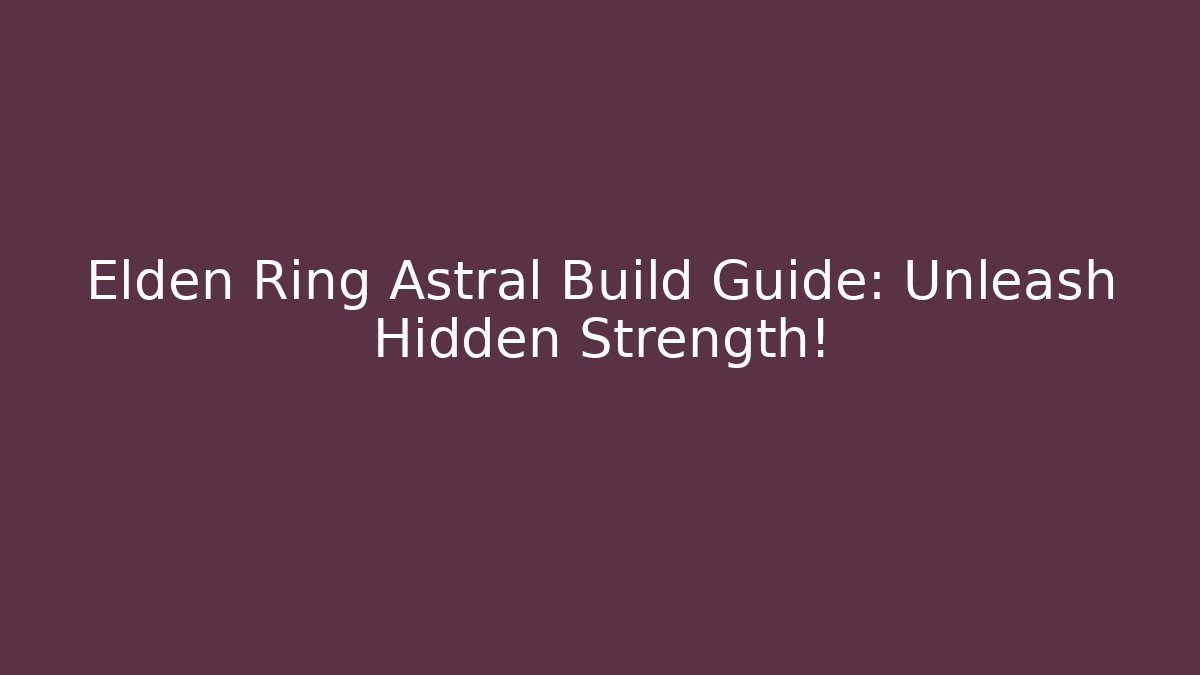 Elden Ring Astral Build Guide: Unleash Hidden Strength!